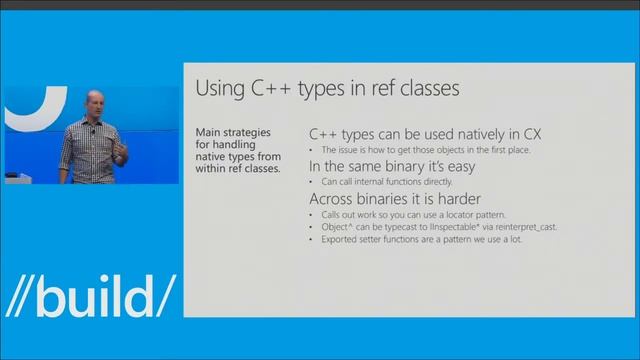 Using C++ types in ref classes

Main strategies for handling native types from within ref classes.

C++ types can be used natively in CX
• The issue is how to get those objects in the first place.

In the same binary it's easy
• Can call internal functions directly.

Across binaries it is harder
• Calls out work so you can use a locator pattern.
• Object^ can be typecast to IInspectable* via reinterpret_cast.
• Exported setter functions are a pattern we use a lot.

//build/